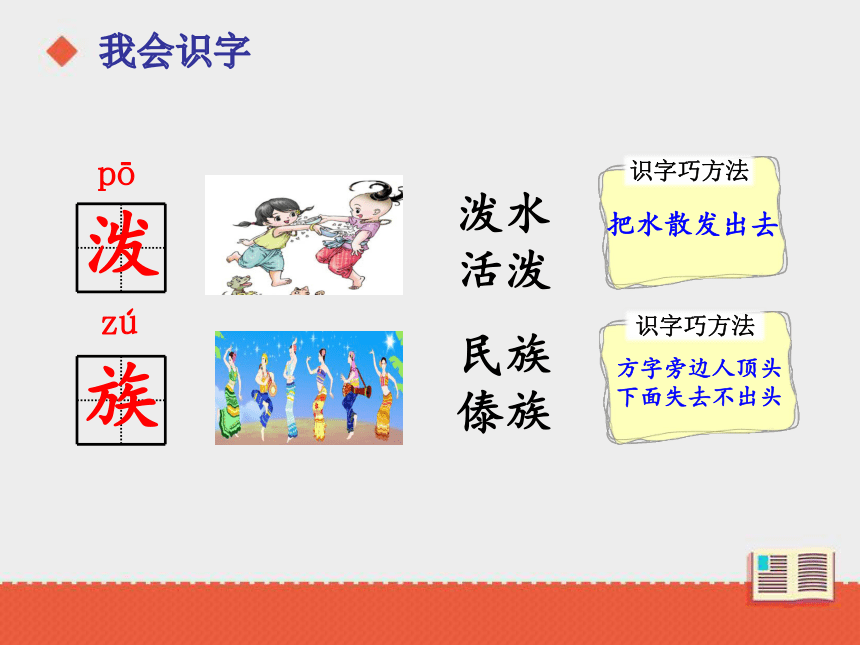 我会识字

pō
泼

泼水
活泼

识字巧方法
把水散发出去

zú
族

民族
傣族

识字巧方法
方字旁边人顶头
下面失去不出头